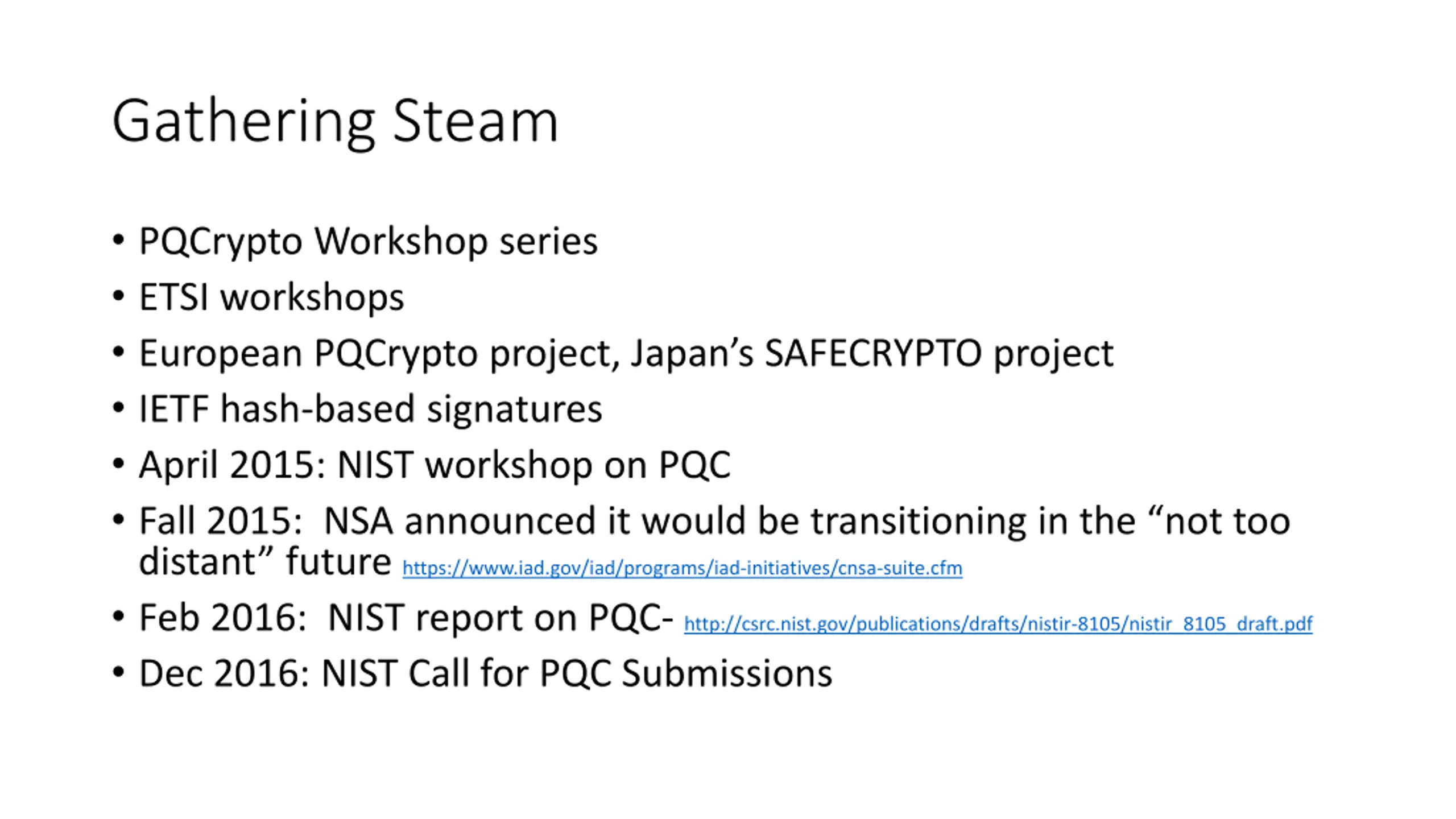 Gathering Steam

• PQCrypto Workshop series
• ETSI workshops
• European PQCrypto project, Japan's SAFECRYPTO project
• IETF hash-based signatures
• April 2015: NIST workshop on PQC
• Fall 2015: NSA announced it would be transitioning in the "not too distant" future https://www.iad.gov/iad/programs/iad-initiatives/cnsa-suite.cfm
• Feb 2016: NIST report on PQC- http://csrc.nist.gov/publications/drafts/nistir-8105/nistir_8105_draft.pdf
• Dec 2016: NIST Call for PQC Submissions